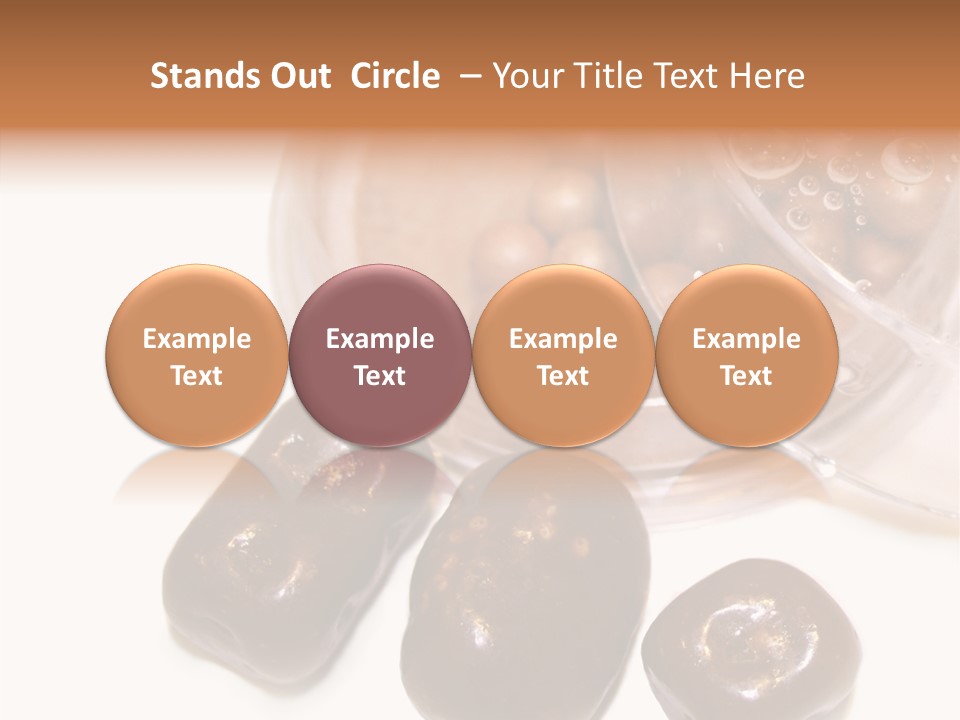 Stands Out Circle – Your Title Text Here

Example Text

Example Text

Example Text

Example Text